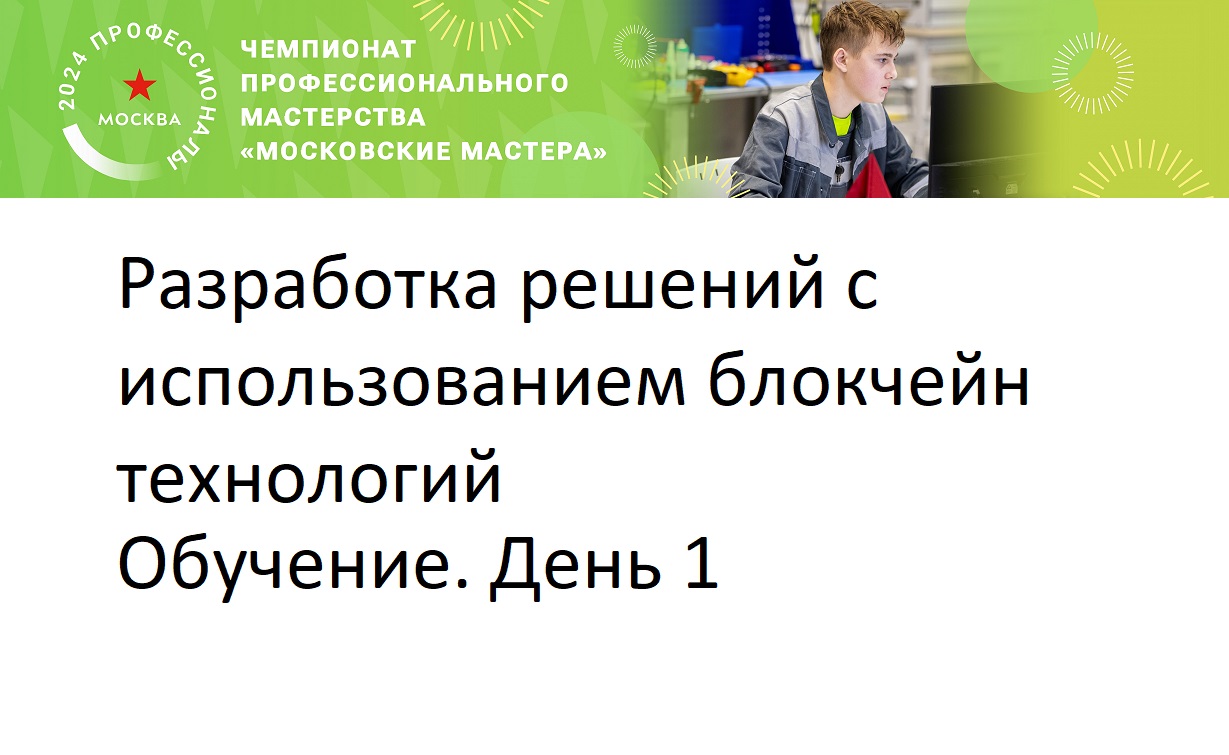 2024 ПРОФЕССИОНАЛЫ
МОСКВА

ЧЕМПИОНАТ ПРОФЕССИОНАЛЬНОГО МАСТЕРСТВА «МОСКОВСКИЕ МАСТЕРА»

Разработка решений с использованием блокчейн технологий
Обучение. День 1